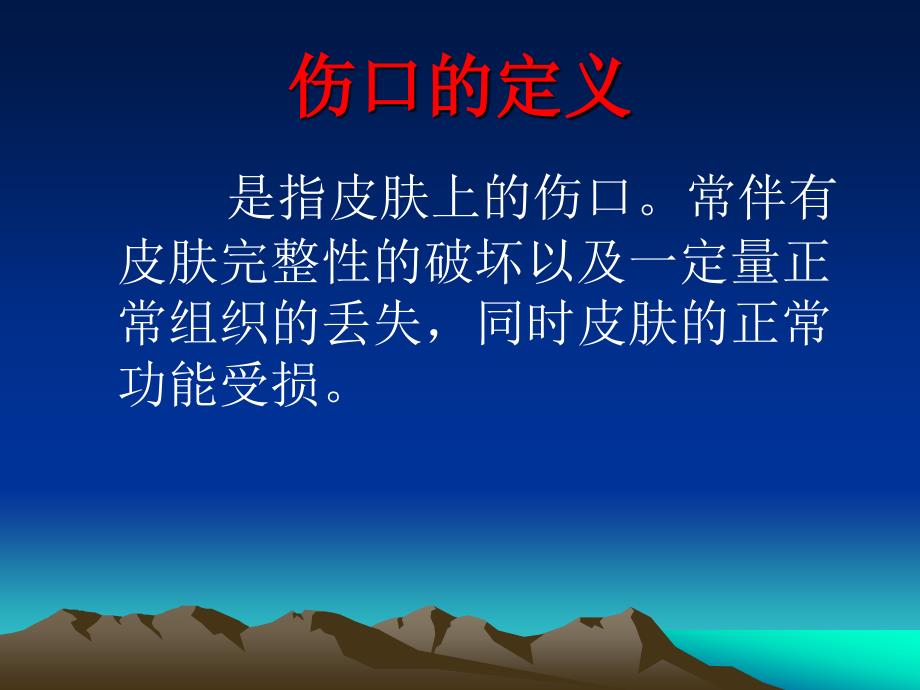 伤口的定义

是指皮肤上的伤口。常伴有皮肤完整性的破坏以及一定量正常组织的丢失，同时皮肤的正常功能受损。